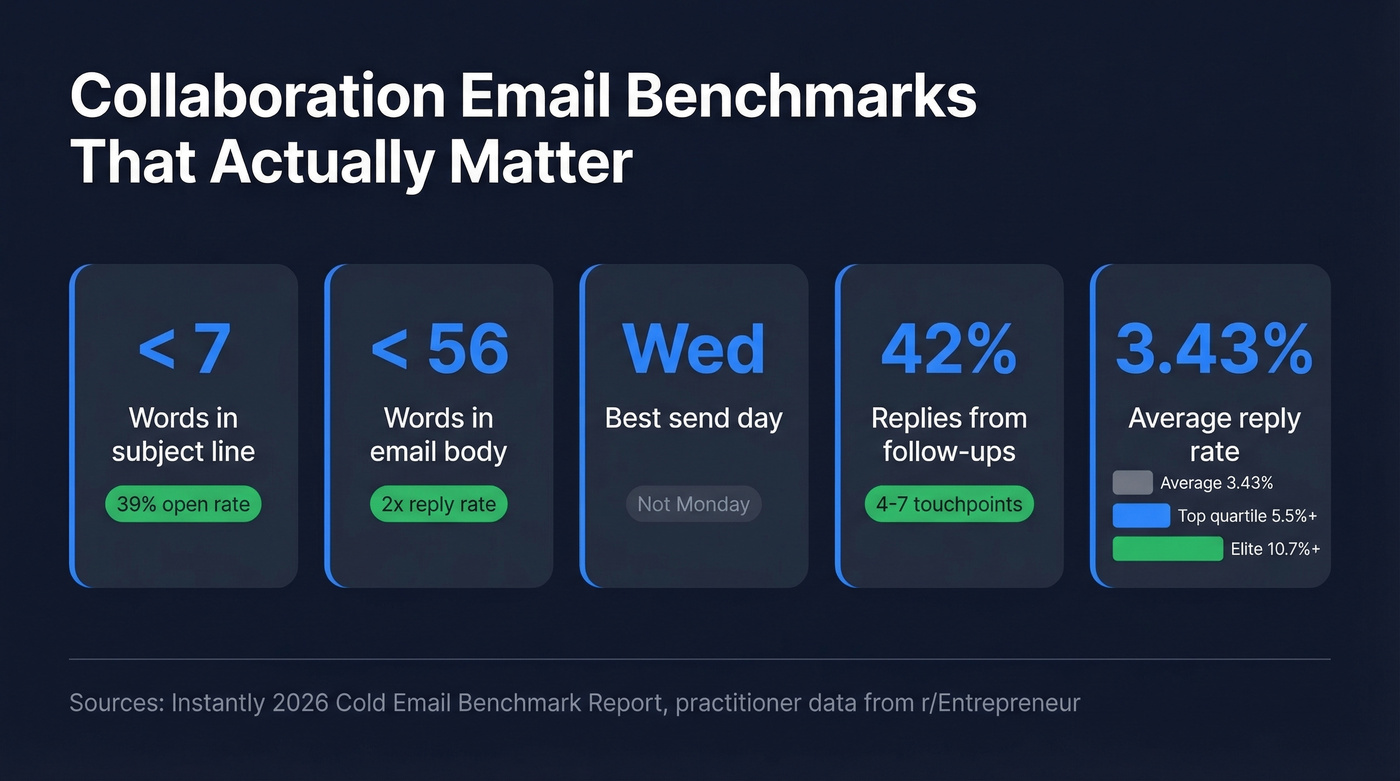 Collaboration Email Benchmarks That Actually Matter

< 7
Words in subject line
39% open rate

< 56
Words in email body
2x reply rate

Wed
Best send day
Not Monday

42%
Replies from follow-ups
4-7 touchpoints

3.43%
Average reply rate
Average 3.43%
Top quartile 5.5%+
Elite 10.7%+

Sources: Instantly 2026 Cold Email Benchmark Report, practitioner data from r/Entrepreneur